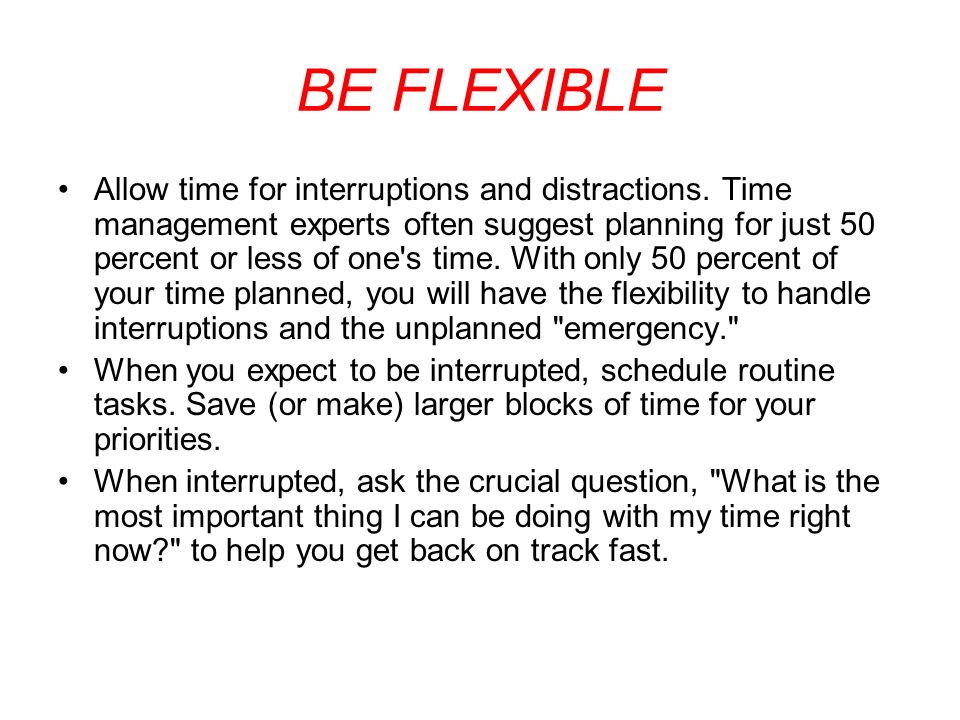 BE FLEXIBLE

• Allow time for interruptions and distractions. Time management experts often suggest planning for just 50 percent or less of one's time. With only 50 percent of your time planned, you will have the flexibility to handle interruptions and the unplanned "emergency."

• When you expect to be interrupted, schedule routine tasks. Save (or make) larger blocks of time for your priorities.

• When interrupted, ask the crucial question, "What is the most important thing I can be doing with my time right now?" to help you get back on track fast.